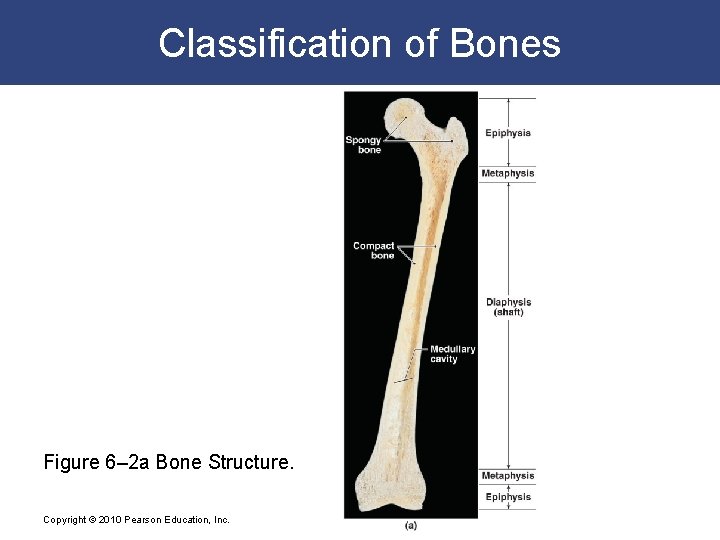 Classification of Bones

Spongy bone

Compact bone

Medullary cavity

Epiphysis

Metaphysis

Diaphysis (shaft)

Metaphysis

Epiphysis

(a)

Figure 6–2a Bone Structure.

Copyright © 2010 Pearson Education, Inc.